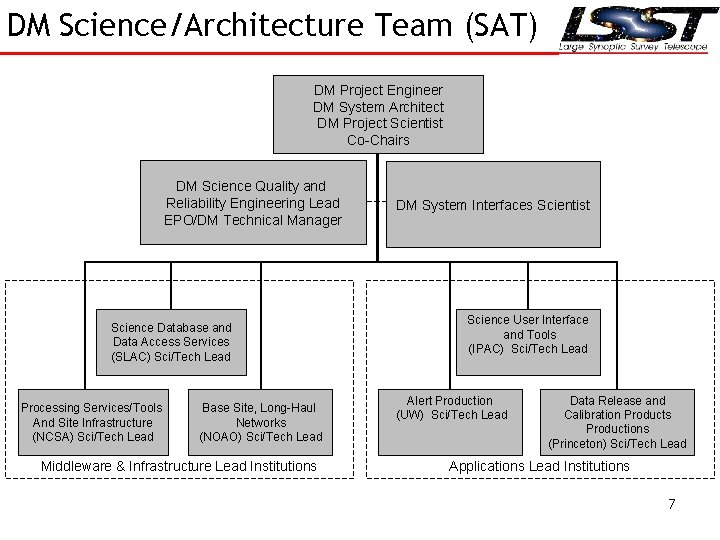 DM Science/Architecture Team (SAT)

LSST
Large Synoptic Survey Telescope

DM Project Engineer
DM System Architect
DM Project Scientist
Co-Chairs

DM Science Quality and Reliability Engineering Lead
EPO/DM Technical Manager

DM System Interfaces Scientist

Science Database and Data Access Services (SLAC) Sci/Tech Lead

Processing Services/Tools And Site Infrastructure (NCSA) Sci/Tech Lead

Base Site, Long-Haul Networks (NOAO) Sci/Tech Lead

Middleware & Infrastructure Lead Institutions

Science User Interface and Tools (IPAC) Sci/Tech Lead

Alert Production (UW) Sci/Tech Lead

Data Release and Calibration Products Productions (Princeton) Sci/Tech Lead

Applications Lead Institutions

7